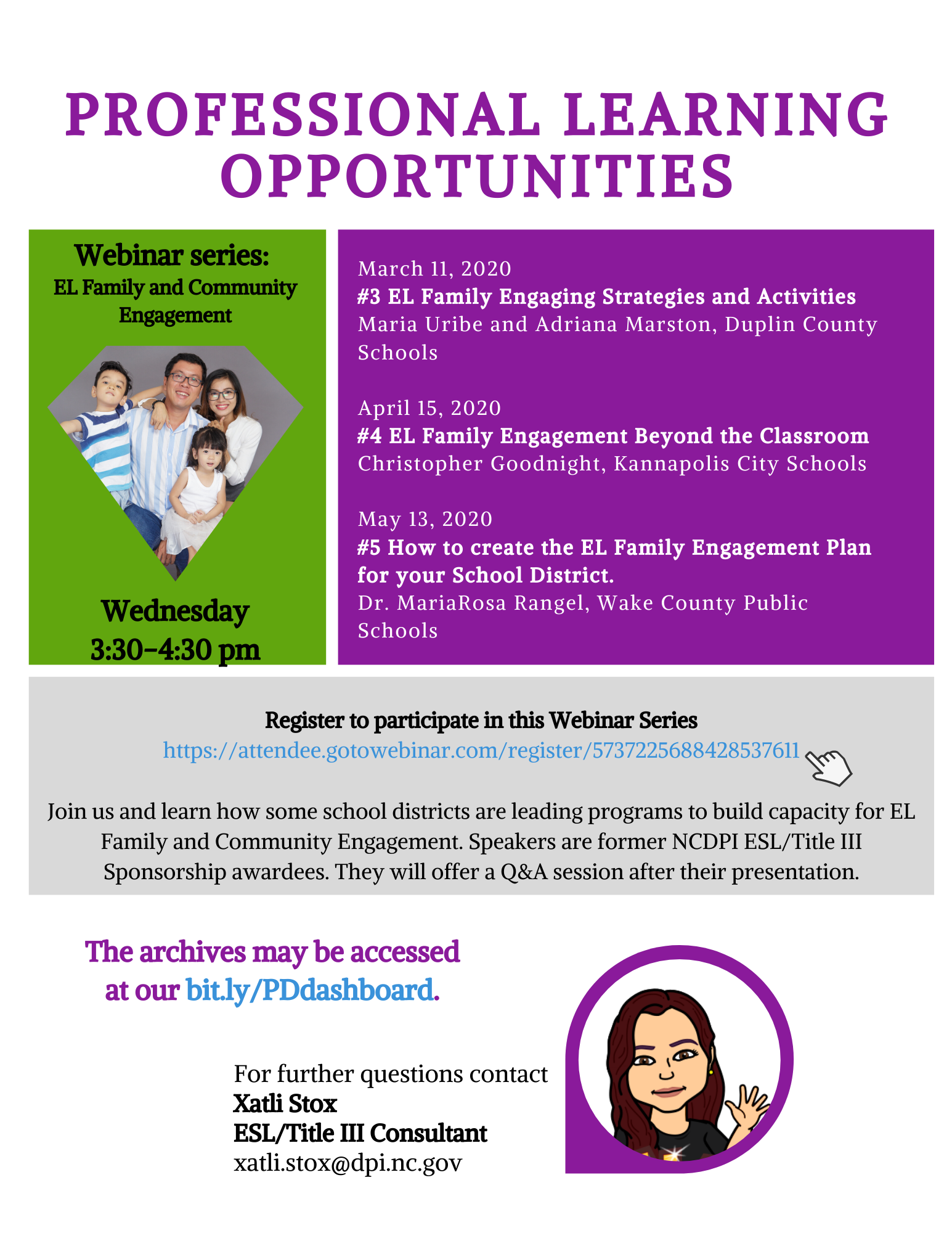 PROFESSIONAL LEARNING OPPORTUNITIES

Webinar series:
EL Family and Community Engagement

Wednesday
3:30-4:30 pm

March 11, 2020
#3 EL Family Engaging Strategies and Activities
Maria Uribe and Adriana Marston, Duplin County Schools

April 15, 2020
#4 EL Family Engagement Beyond the Classroom
Christopher Goodnight, Kannapolis City Schools

May 13, 2020
#5 How to create the EL Family Engagement Plan for your School District.
Dr. MariaRosa Rangel, Wake County Public Schools

Register to participate in this Webinar Series
https://attendee.gotowebinar.com/register/5737225688428537611

Join us and learn how some school districts are leading programs to build capacity for EL Family and Community Engagement. Speakers are former NCDPI ESL/Title III Sponsorship awardees. They will offer a Q&A session after their presentation.

The archives may be accessed at our bit.ly/PDdashboard.

For further questions contact
Xatli Stox
ESL/Title III Consultant
xatli.stox@dpi.nc.gov